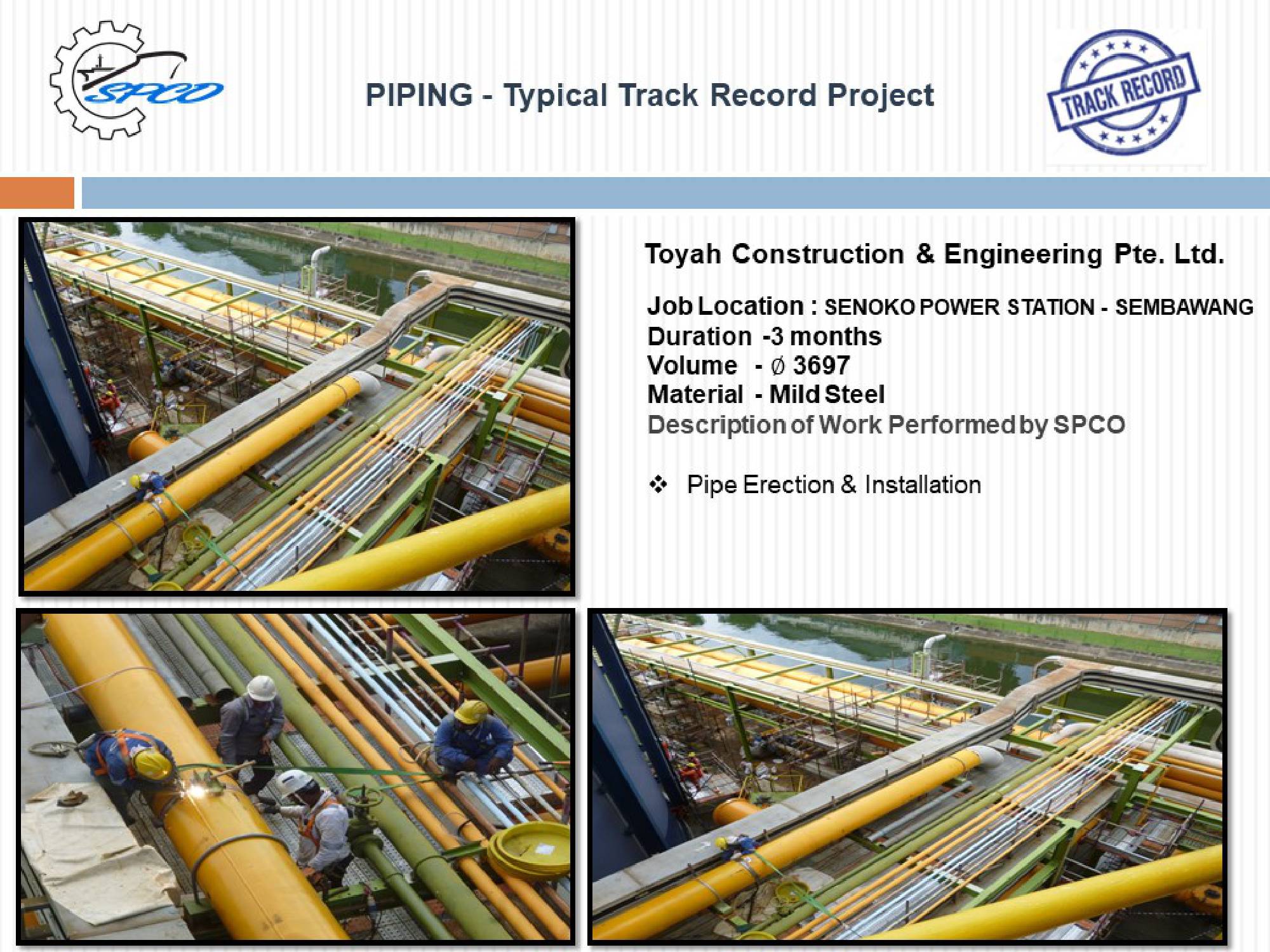 SPCO

PIPING - Typical Track Record Project

TRACK RECORD

Toyah Construction & Engineering Pte. Ltd.

Job Location : SENOKO POWER STATION - SEMBAWANG
Duration -3 months
Volume - Ø 3697
Material - Mild Steel
Description of Work Performed by SPCO

❖ Pipe Erection & Installation